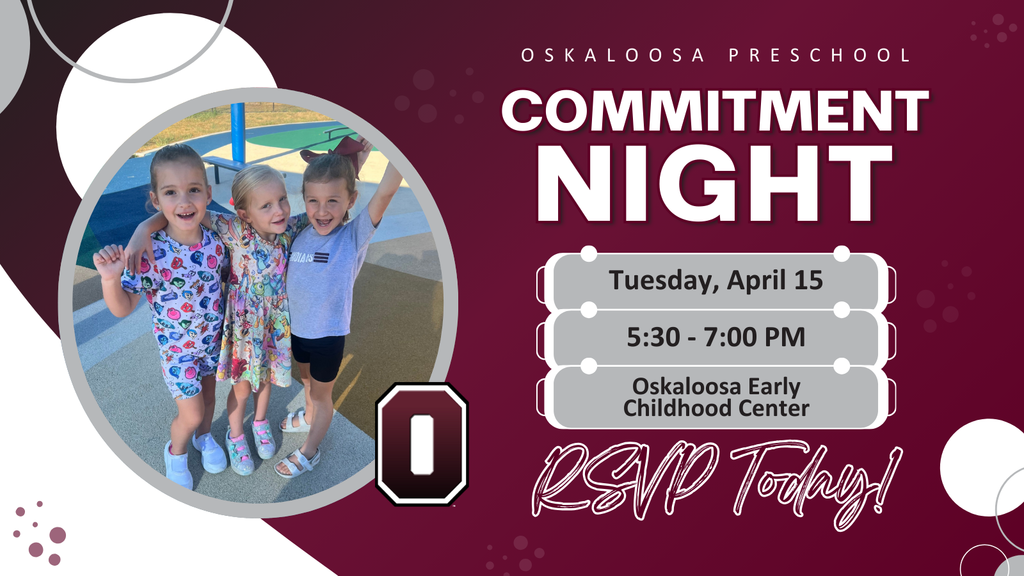 OSKALOOSA PRESCHOOL

COMMITMENT NIGHT

Tuesday, April 15

5:30 - 7:00 PM

Oskaloosa Early Childhood Center

O

RSVP Today!